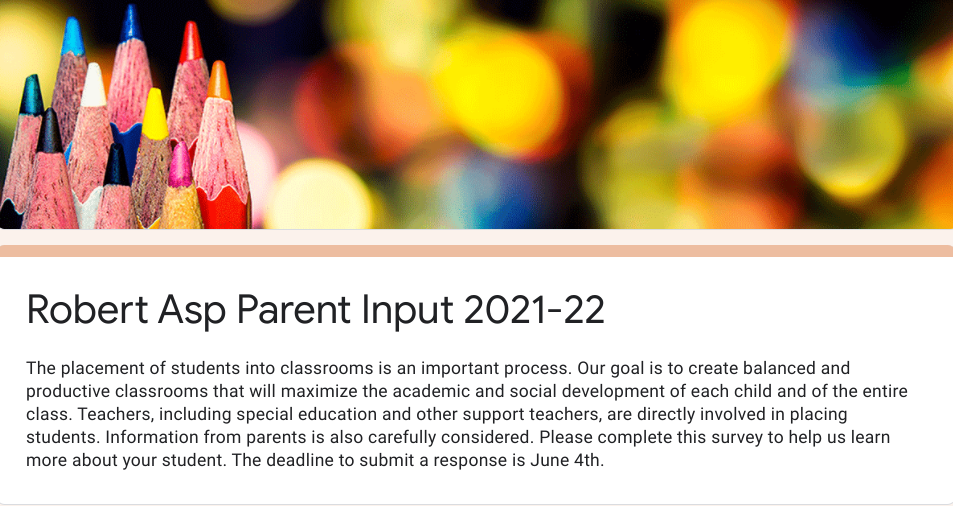 Robert Asp Parent Input 2021-22

The placement of students into classrooms is an important process. Our goal is to create balanced and productive classrooms that will maximize the academic and social development of each child and of the entire class. Teachers, including special education and other support teachers, are directly involved in placing students. Information from parents is also carefully considered. Please complete this survey to help us learn more about your student. The deadline to submit a response is June 4th.